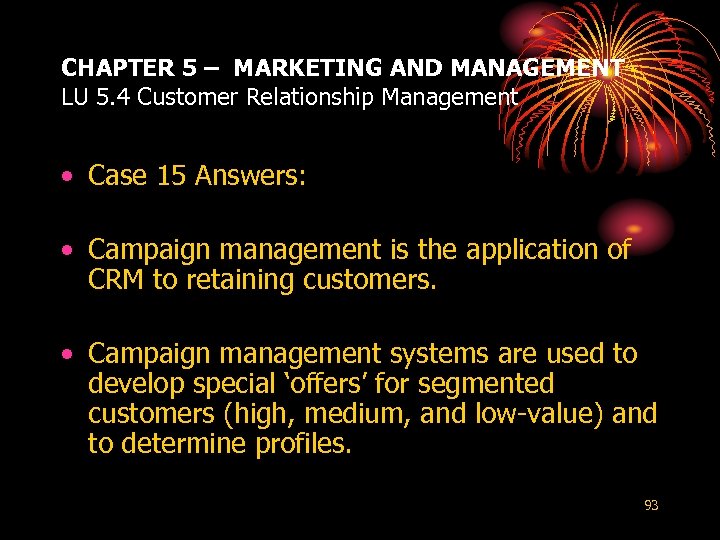 CHAPTER 5 – MARKETING AND MANAGEMENT
LU 5.4 Customer Relationship Management

• Case 15 Answers:

• Campaign management is the application of CRM to retaining customers.

• Campaign management systems are used to develop special ‘offers’ for segmented customers (high, medium, and low-value) and to determine profiles.

93